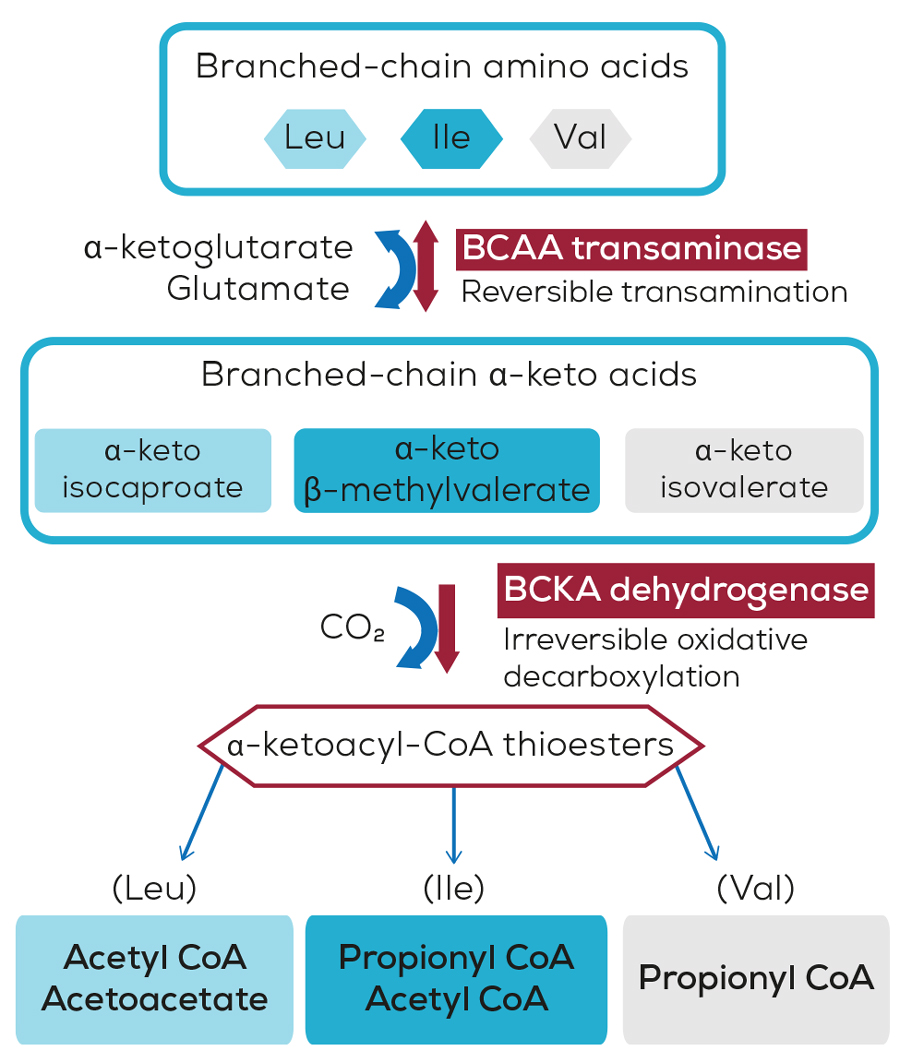 Branched-chain amino acids

Leu
Ile
Val

α-ketoglutarate
Glutamate

BCAA transaminase
Reversible transamination

Branched-chain α-keto acids

α-keto isocaproate
α-keto β-methylvalerate
α-keto isovalerate

$CO_2$

BCKA dehydrogenase
Irreversible oxidative decarboxylation

α-ketoacyl-CoA thioesters

(Leu)
(Ile)
(Val)

Acetyl CoA
Acetoacetate

Propionyl CoA
Acetyl CoA

Propionyl CoA